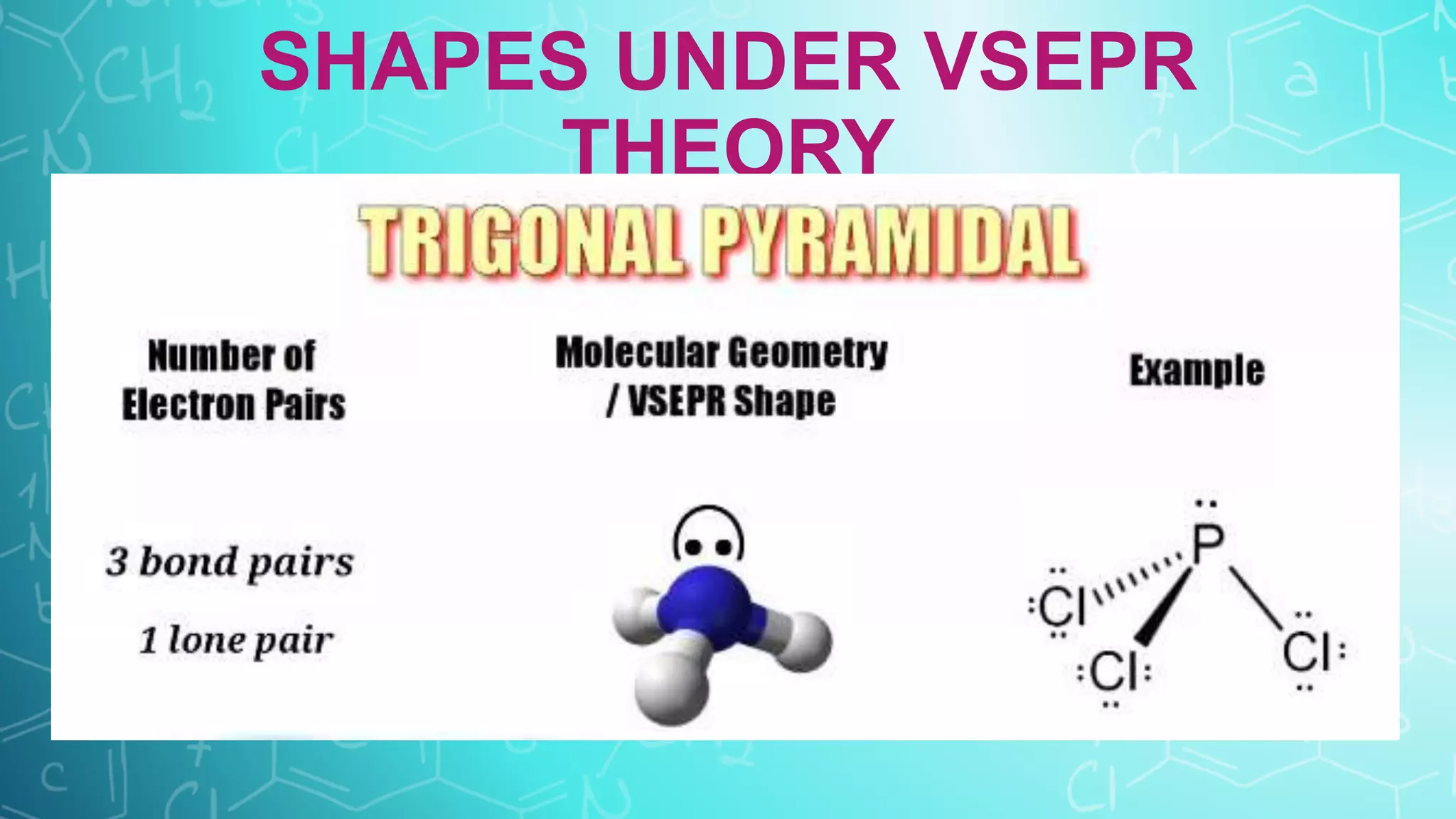 SHAPES UNDER VSEPR THEORY

TRIGONAL PYRAMIDAL

Number of Electron Pairs

Molecular Geometry / VSEPR Shape

Example

3 bond pairs

1 lone pair

P

Cl

Cl

Cl